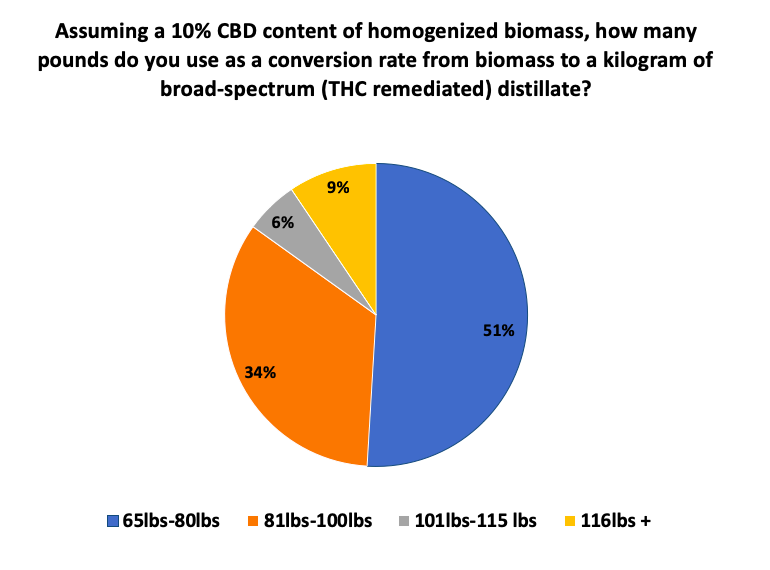 Assuming a 10% CBD content of homogenized biomass, how many pounds do you use as a conversion rate from biomass to a kilogram of broad-spectrum (THC remediated) distillate?

9%

6%

51%

34%

65lbs-80lbs 81lbs-100lbs 101lbs-115 lbs 116lbs +